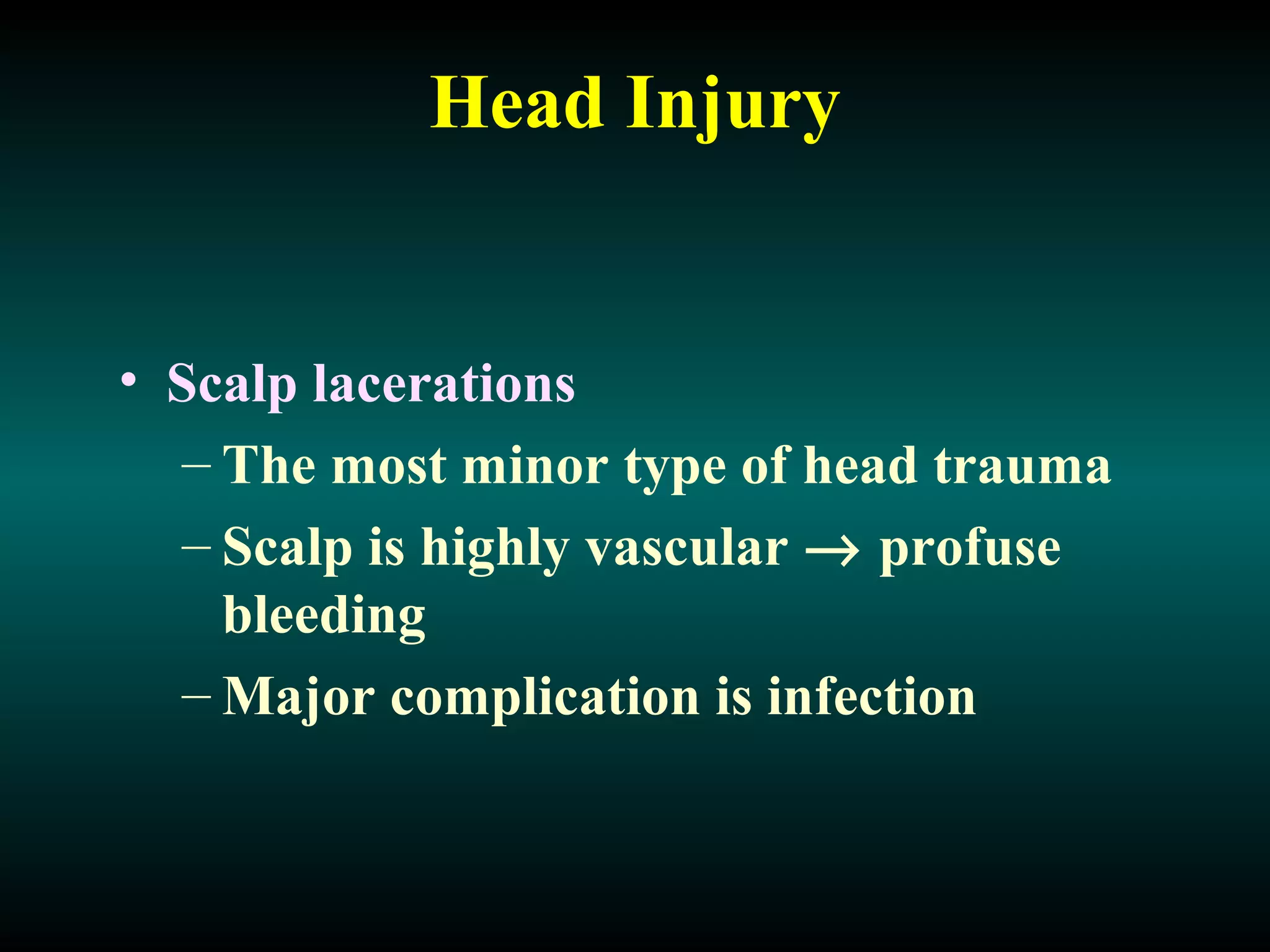 Head Injury

• Scalp lacerations
– The most minor type of head trauma
– Scalp is highly vascular → profuse bleeding
– Major complication is infection